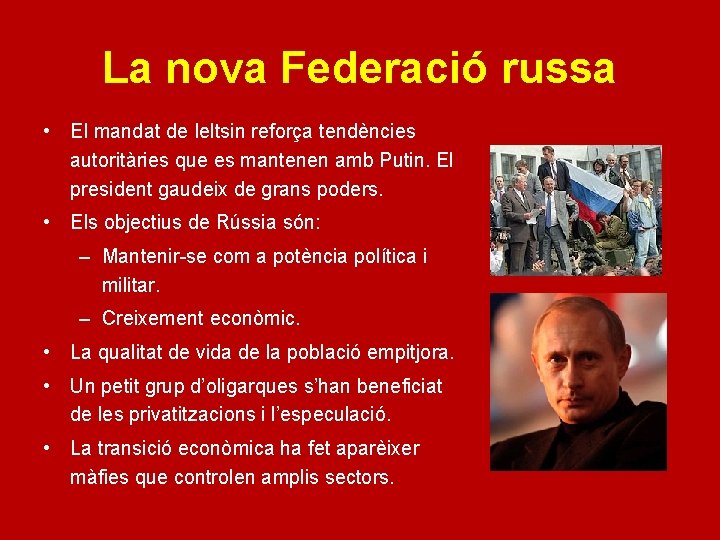 La nova Federació russa

• El mandat de Ieltsin reforça tendències autoritàries que es mantenen amb Putin. El president gaudeix de grans poders.
• Els objectius de Rússia són:
– Mantenir-se com a potència política i militar.
– Creixement econòmic.
• La qualitat de vida de la població empitjora.
• Un petit grup d'oligarques s'han beneficiat de les privatitzacions i l'especulació.
• La transició econòmica ha fet aparèixer màfies que controlen amplis sectors.